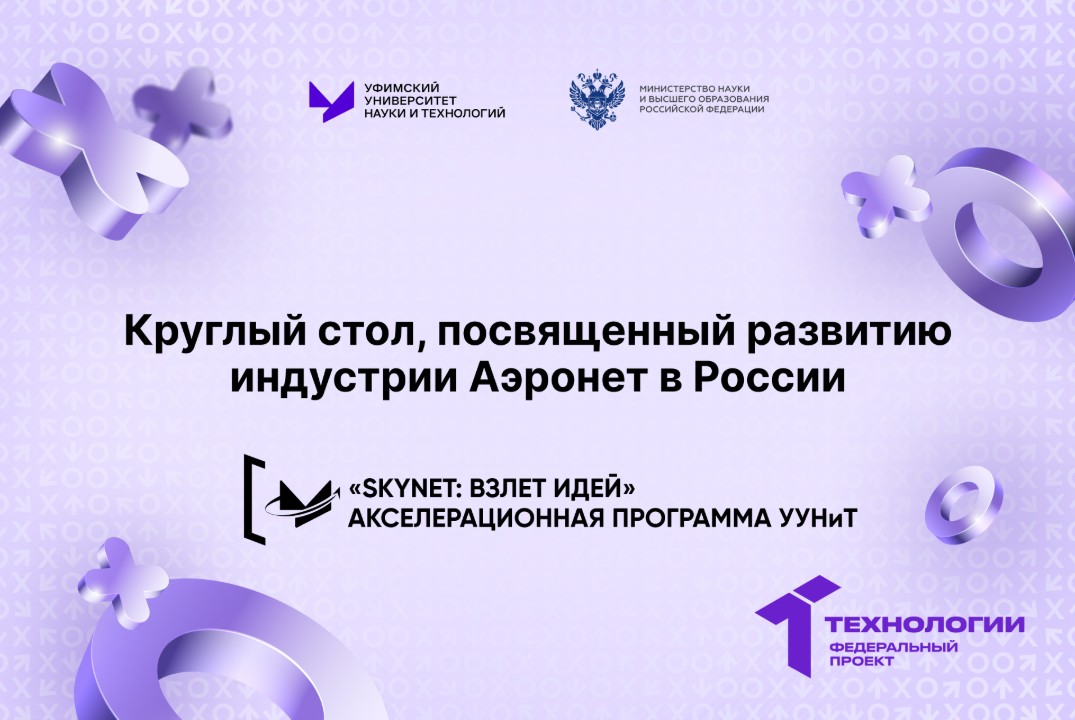 УФИМСКИЙ УНИВЕРСИТЕТ НАУКИ И ТЕХНОЛОГИЙ

МИНИСТЕРСТВО НАУКИ И ВЫСШЕГО ОБРАЗОВАНИЯ РОССИЙСКОЙ ФЕДЕРАЦИИ

Круглый стол, посвященный развитию индустрии Аэронет в России

«SKYNET: ВЗЛЕТ ИДЕЙ» АКСЕЛЕРАЦИОННАЯ ПРОГРАММА УУНиТ

ТЕХНОЛОГИИ ФЕДЕРАЛЬНЫЙ ПРОЕКТ